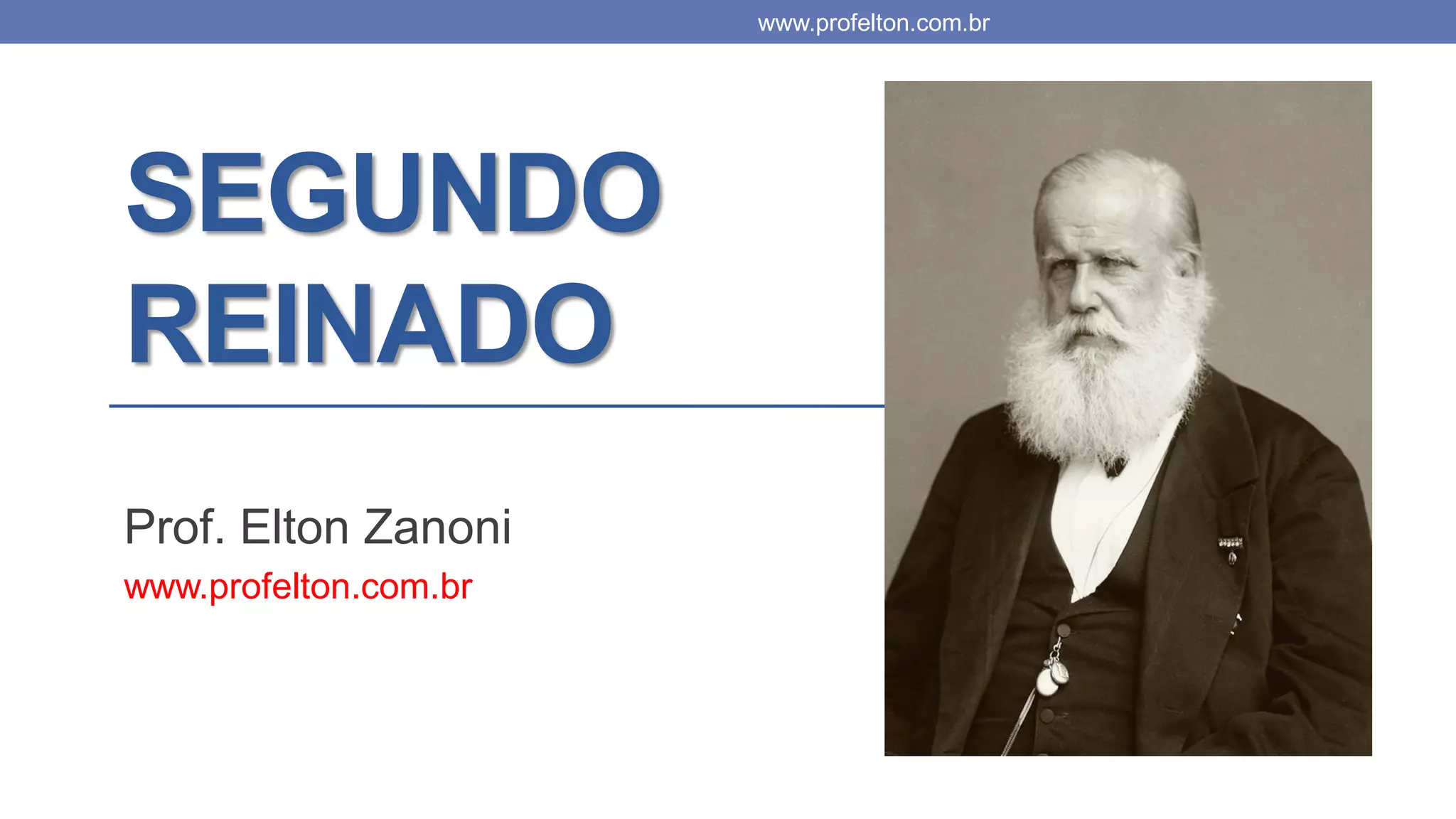 www.profelton.com.br

SEGUNDO REINADO

Prof. Elton Zanoni

www.profelton.com.br